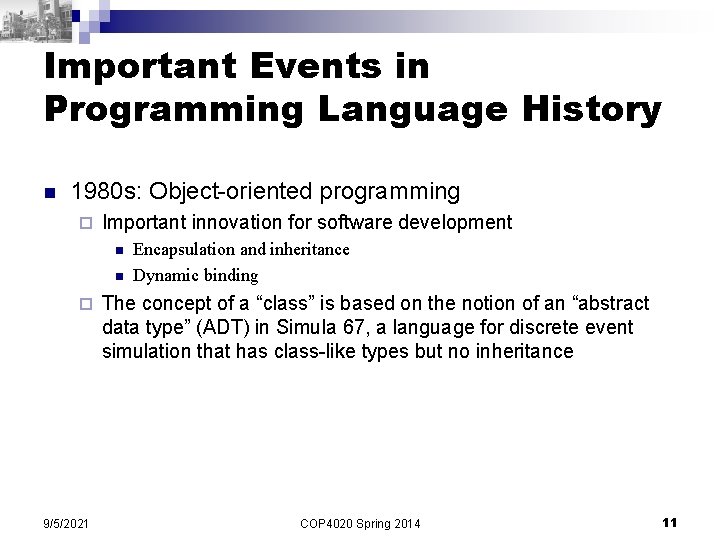 Important Events in Programming Language History

1980s: Object-oriented programming
Important innovation for software development
Encapsulation and inheritance
Dynamic binding
The concept of a “class” is based on the notion of an “abstract data type” (ADT) in Simula 67, a language for discrete event simulation that has class-like types but no inheritance

9/5/2021
COP4020 Spring 2014
11